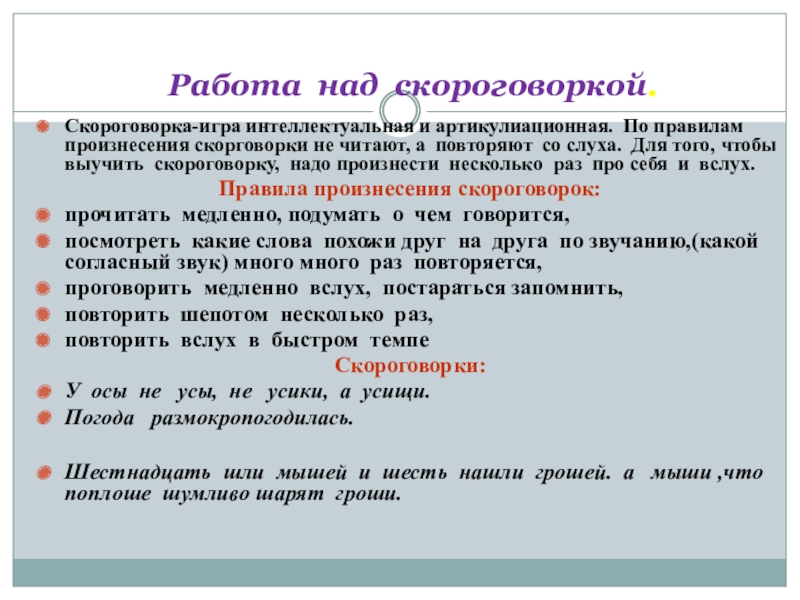 Работа над скороговоркой.

Скороговорка-игра интеллектуальная и артикулиационная. По правилам произнесения скорговорки не читают, а повторяют со слуха. Для того, чтобы выучить скороговорку, надо произнести несколько раз про себя и вслух.

Правила произнесения скороговорок:

прочитать медленно, подумать о чем говорится,

посмотреть какие слова похожи друг на друга по звучанию,(какой согласный звук) много много раз повторяется,

проговорить медленно вслух, постараться запомнить,

повторить шепотом несколько раз,

повторить вслух в быстром темпе

Скороговорки:

У осы не усы, не усики, а усищи.

Погода размокропогодилась.

Шестнадцать шли мышей и шесть нашли грошей. а мыши ,что поплоше шумливо шарят гроши.